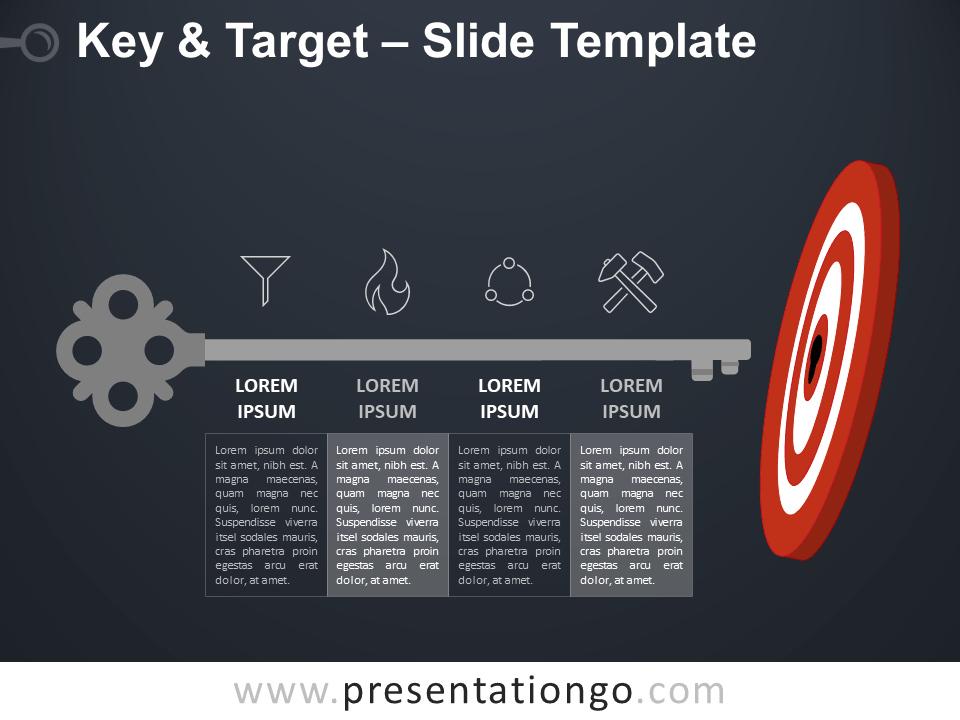 Key & Target – Slide Template

LOREM IPSUM

Lorem ipsum dolor sit amet, nibh est. A magna maecenas, quam magna nec quis, lorem nunc. Suspendisse viverra itsel sodales mauris, cras pharetra proin egestas arcu erat dolor, at amet.

LOREM IPSUM

Lorem ipsum dolor sit amet, nibh est. A magna maecenas, quam magna nec quis, lorem nunc. Suspendisse viverra itsel sodales mauris, cras pharetra proin egestas arcu erat dolor, at amet.

LOREM IPSUM

Lorem ipsum dolor sit amet, nibh est. A magna maecenas, quam magna nec quis, lorem nunc. Suspendisse viverra itsel sodales mauris, cras pharetra proin egestas arcu erat dolor, at amet.

LOREM IPSUM

Lorem ipsum dolor sit amet, nibh est. A magna maecenas, quam magna nec quis, lorem nunc. Suspendisse viverra itsel sodales mauris, cras pharetra proin egestas arcu erat dolor, at amet.

www.presentationgo.com